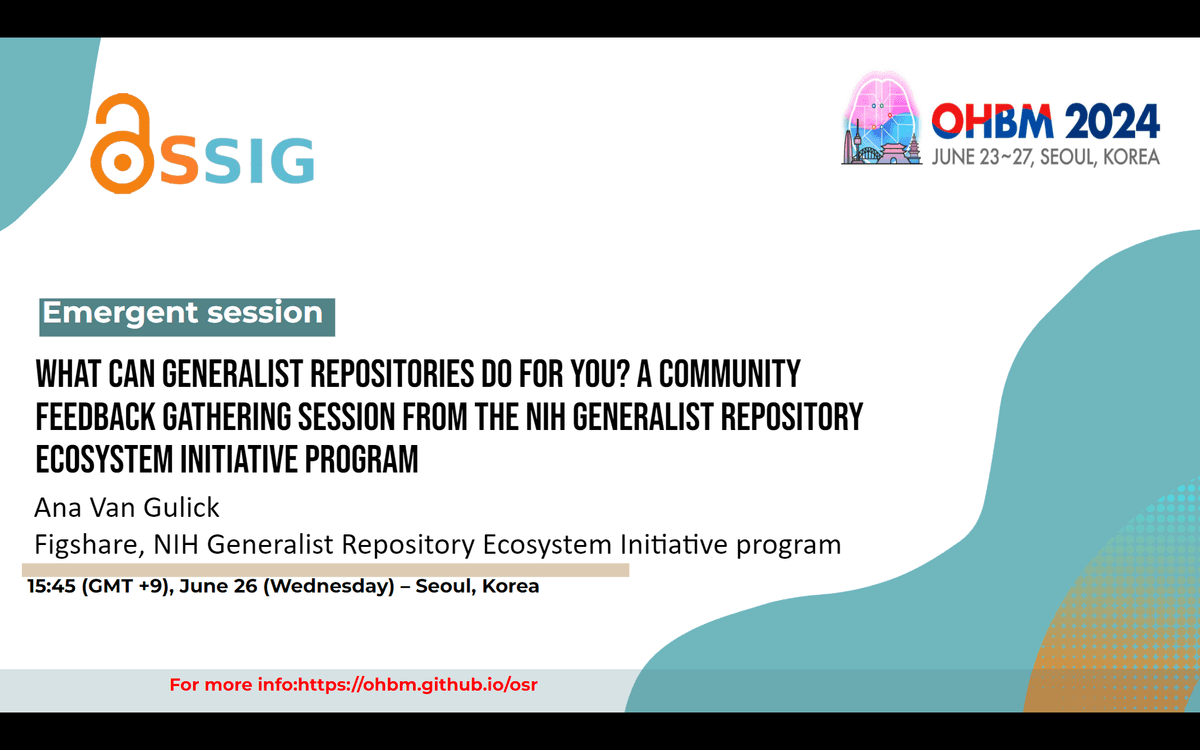 OSSIG

OHBM 2024
JUNE 23~27, SEOUL, KOREA

Emergent session

WHAT CAN GENERALIST REPOSITORIES DO FOR YOU? A COMMUNITY FEEDBACK GATHERING SESSION FROM THE NIH GENERALIST REPOSITORY ECOSYSTEM INITIATIVE PROGRAM

Ana Van Gulick

Figshare, NIH Generalist Repository Ecosystem Initiative program

15:45 (GMT +9), June 26 (Wednesday) – Seoul, Korea

For more info:https://ohbm.github.io/osr